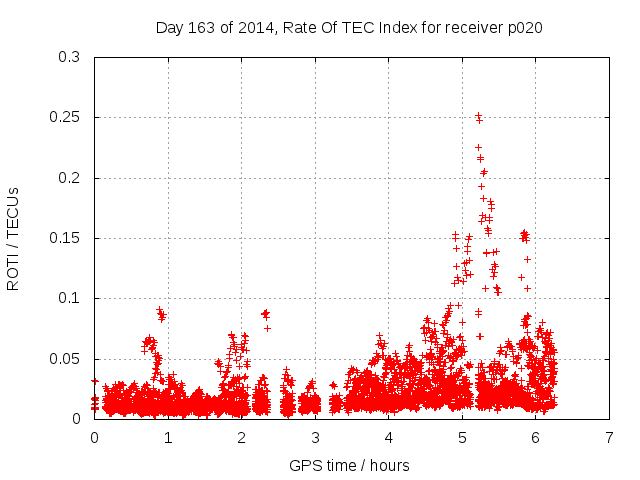 Day 163 of 2014, Rate Of TEC Index for receiver p020

ROTI / TECUs

0.3
0.25
0.2
0.15
0.1
0.05
0

0 1 2 3 4 5 6 7

GPS time / hours